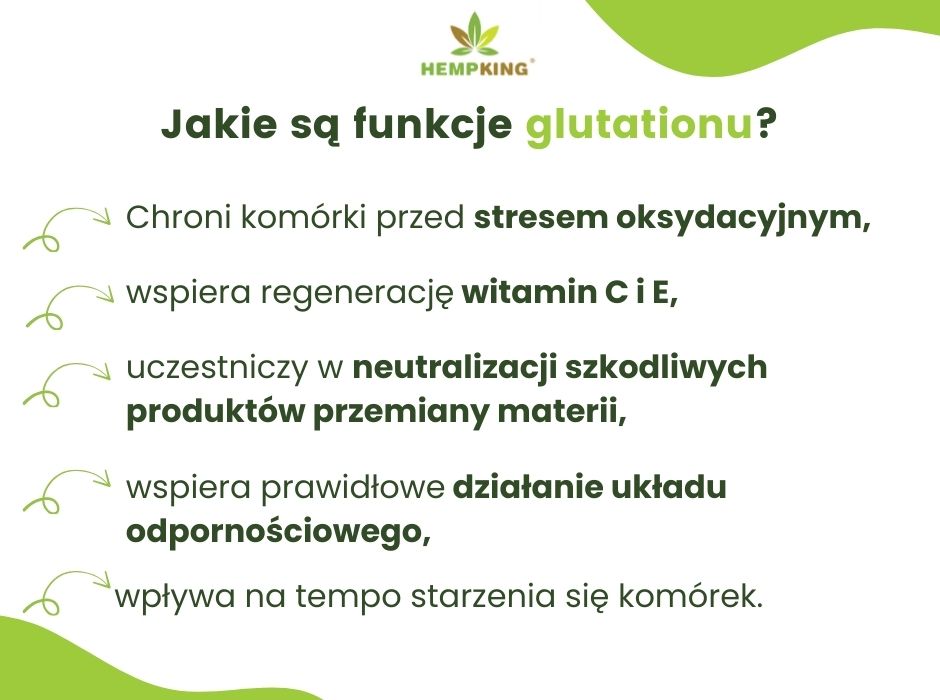 HEMPKING®

Jakie są funkcje glutationu?

Chroni komórki przed stresem oksydacyjnym,

wspiera regenerację witamin C i E,

uczestniczy w neutralizacji szkodliwych produktów przemiany materii,

wspiera prawidłowe działanie układu odpornościowego,

wpływa na tempo starzenia się komórek.